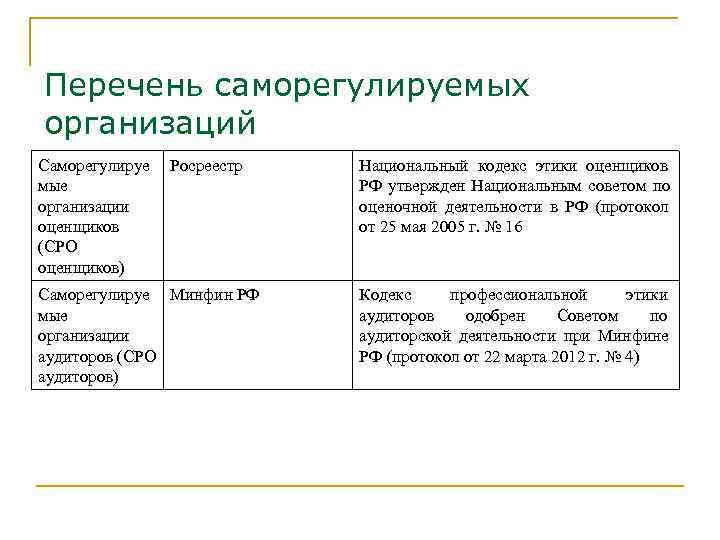 Перечень саморегулируемых организаций

| Саморегулируемые организации оценщиков (СРО оценщиков) | Росреестр | Национальный кодекс этики оценщиков РФ утвержден Национальным советом по оценочной деятельности в РФ (протокол от 25 мая 2005 г. № 16 |
|---|---|---|
| Саморегулируемые организации аудиторов (СРО аудиторов) | Минфин РФ | Кодекс профессиональной этики аудиторов одобрен Советом по аудиторской деятельности при Минфине РФ (протокол от 22 марта 2012 г. № 4) |